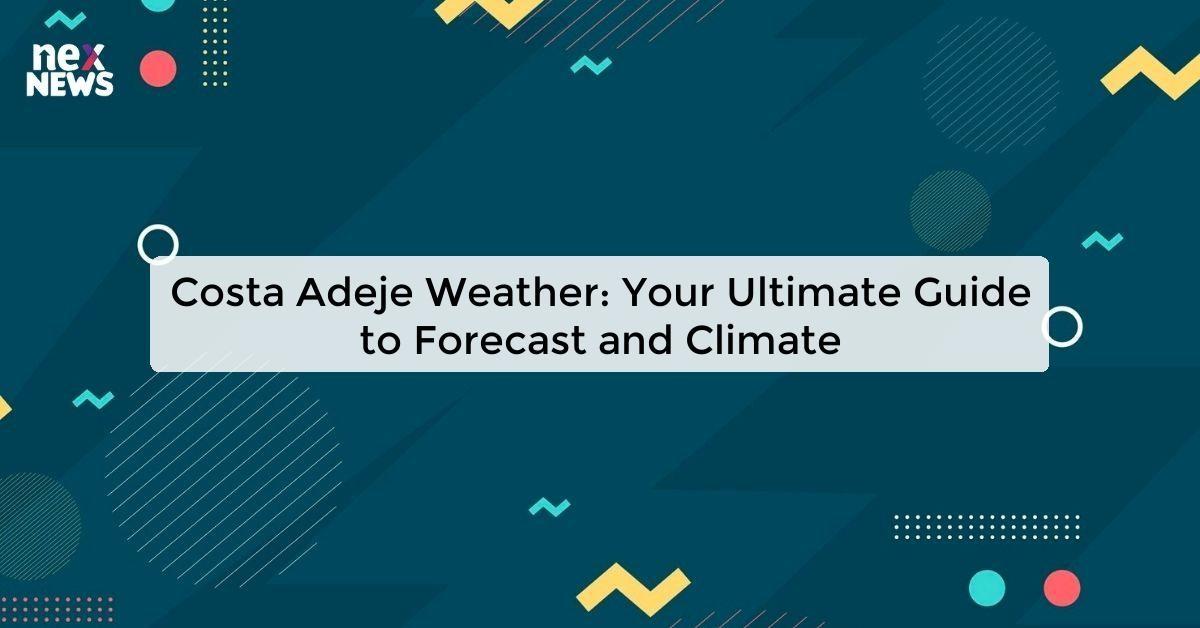 nex NEWS

Costa Adeje Weather: Your Ultimate Guide to Forecast and Climate